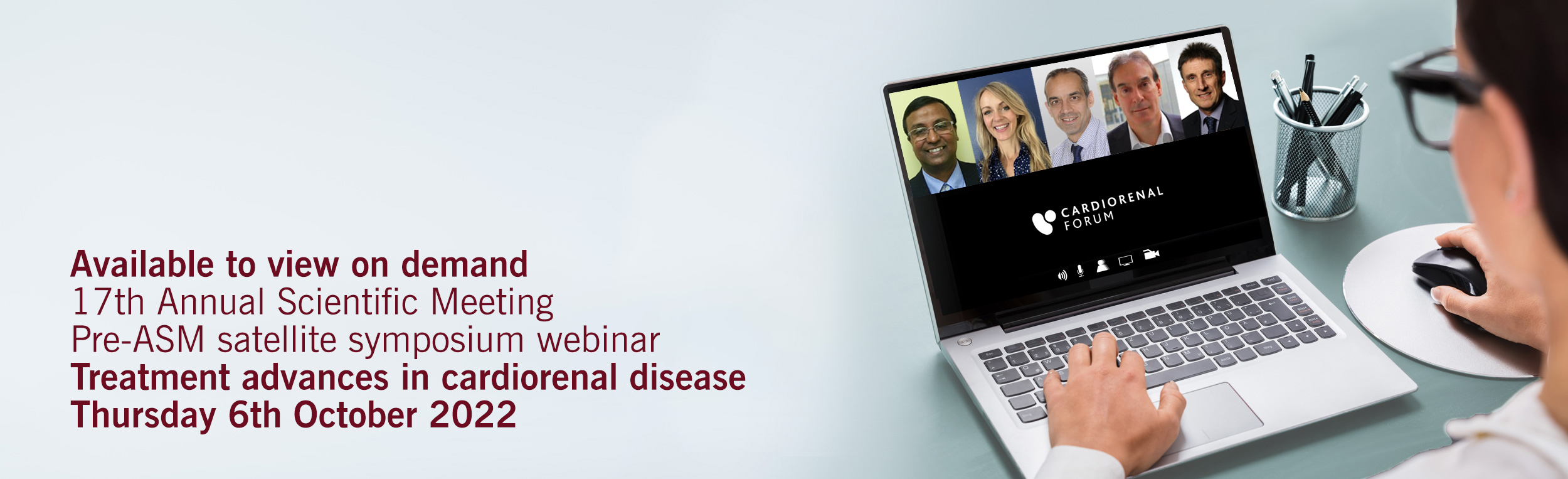 Available to view on demand
17th Annual Scientific Meeting
Pre-ASM satellite symposium webinar
Treatment advances in cardiorenal disease
Thursday 6th October 2022

CARDIORENAL FORUM